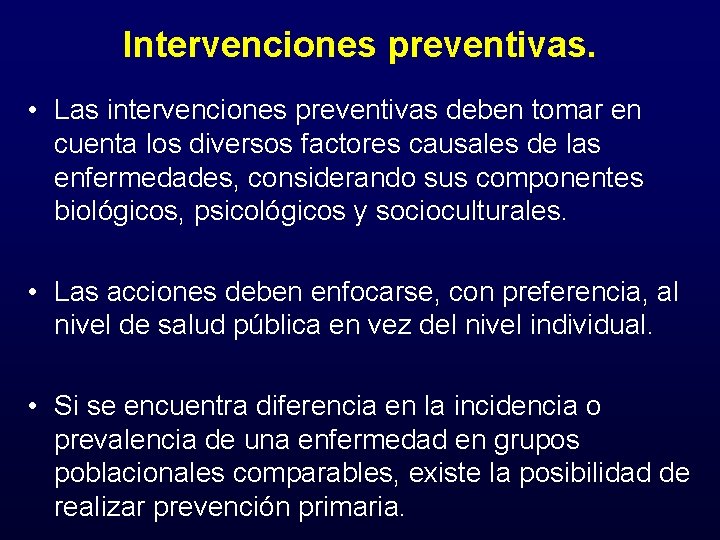 Intervenciones preventivas.

• Las intervenciones preventivas deben tomar en cuenta los diversos factores causales de las enfermedades, considerando sus componentes biológicos, psicológicos y socioculturales.

• Las acciones deben enfocarse, con preferencia, al nivel de salud pública en vez del nivel individual.

• Si se encuentra diferencia en la incidencia o prevalencia de una enfermedad en grupos poblacionales comparables, existe la posibilidad de realizar prevención primaria.